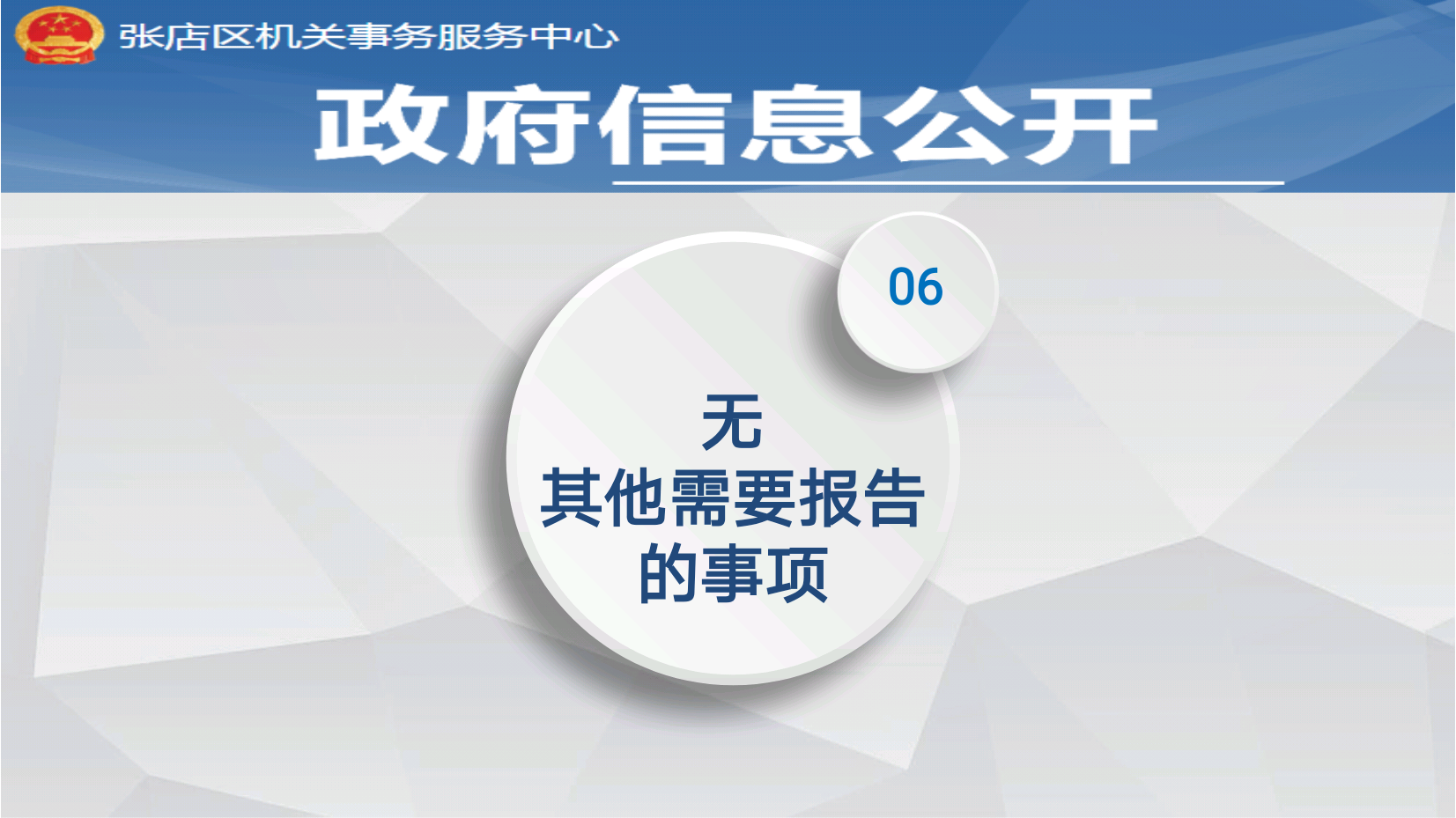 张店区机关事务服务中心

政府信息公开

06

无
其他需要报告的事项